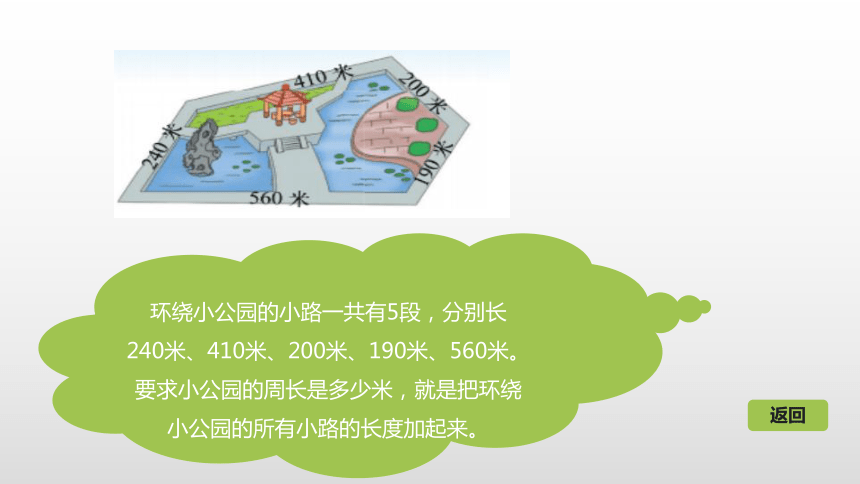 410 米

200 米

240 米

190 米

560 米

环绕小公园的小路一共有5段，分别长240米、410米、200米、190米、560米。要求小公园的周长是多少米，就是把环绕小公园的所有小路的长度加起来。

返回